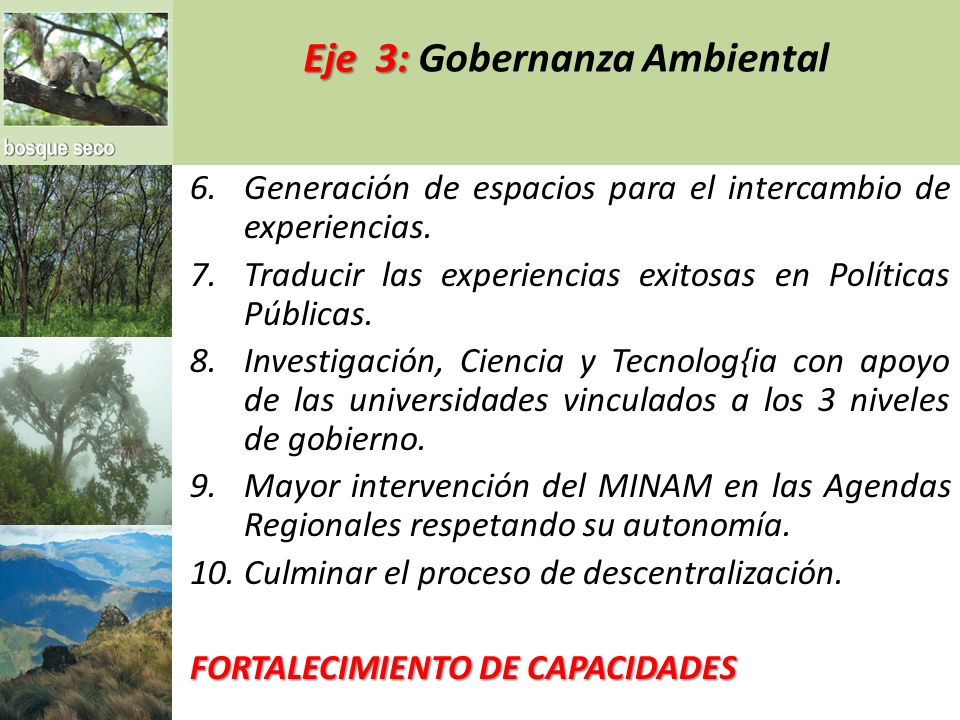 bosque seco

Eje 3: Gobernanza Ambiental

6. Generación de espacios para el intercambio de experiencias.
7. Traducir las experiencias exitosas en Políticas Públicas.
8. Investigación, Ciencia y Tecnolog{ia con apoyo de las universidades vinculados a los 3 niveles de gobierno.
9. Mayor intervención del MINAM en las Agendas Regionales respetando su autonomía.
10. Culminar el proceso de descentralización.

FORTALECIMIENTO DE CAPACIDADES